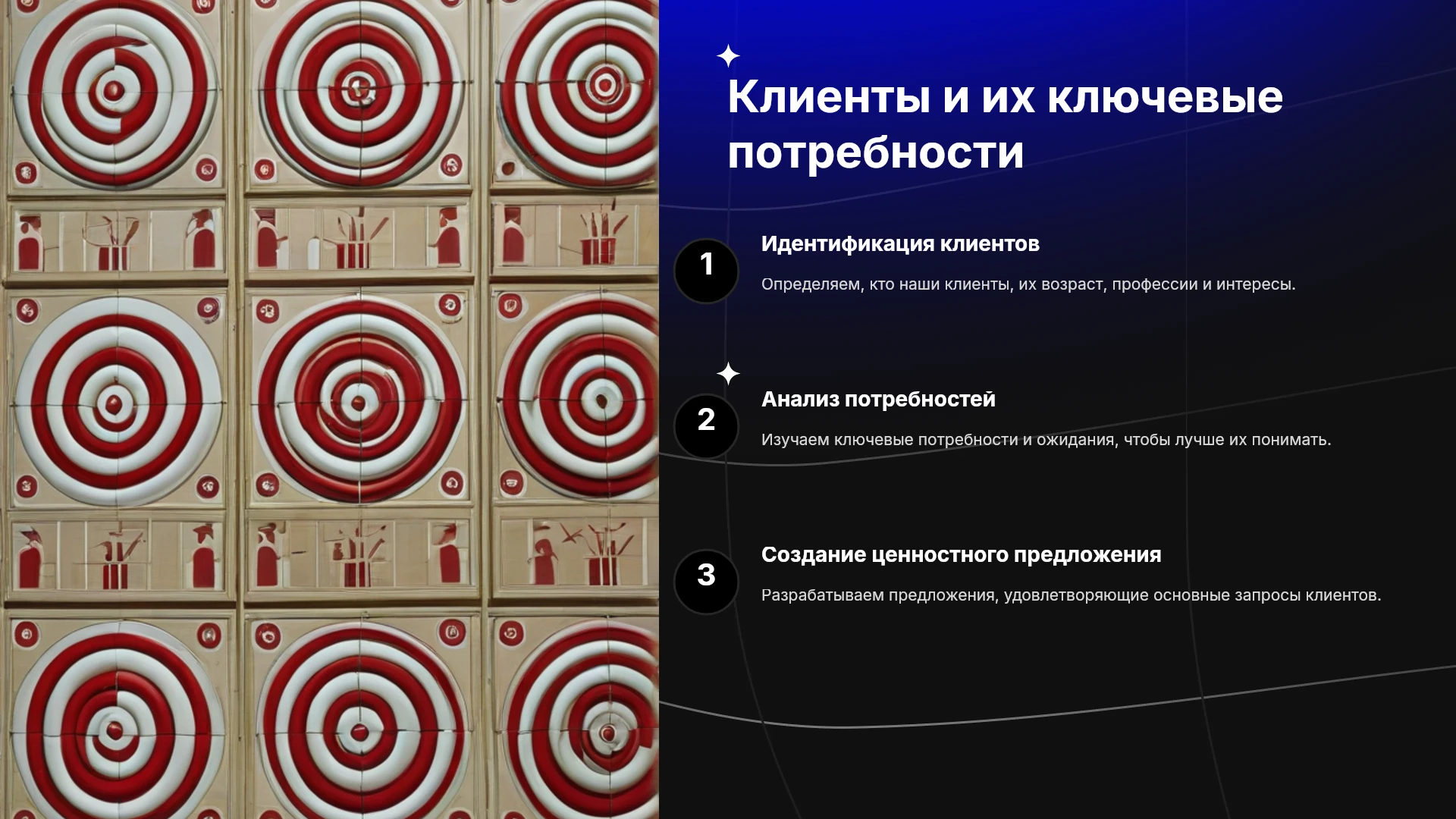 Клиенты и их ключевые потребности

1

Идентификация клиентов

Определяем, кто наши клиенты, их возраст, профессии и интересы.

2

Анализ потребностей

Изучаем ключевые потребности и ожидания, чтобы лучше их понимать.

3

Создание ценностного предложения

Разрабатываем предложения, удовлетворяющие основные запросы клиентов.